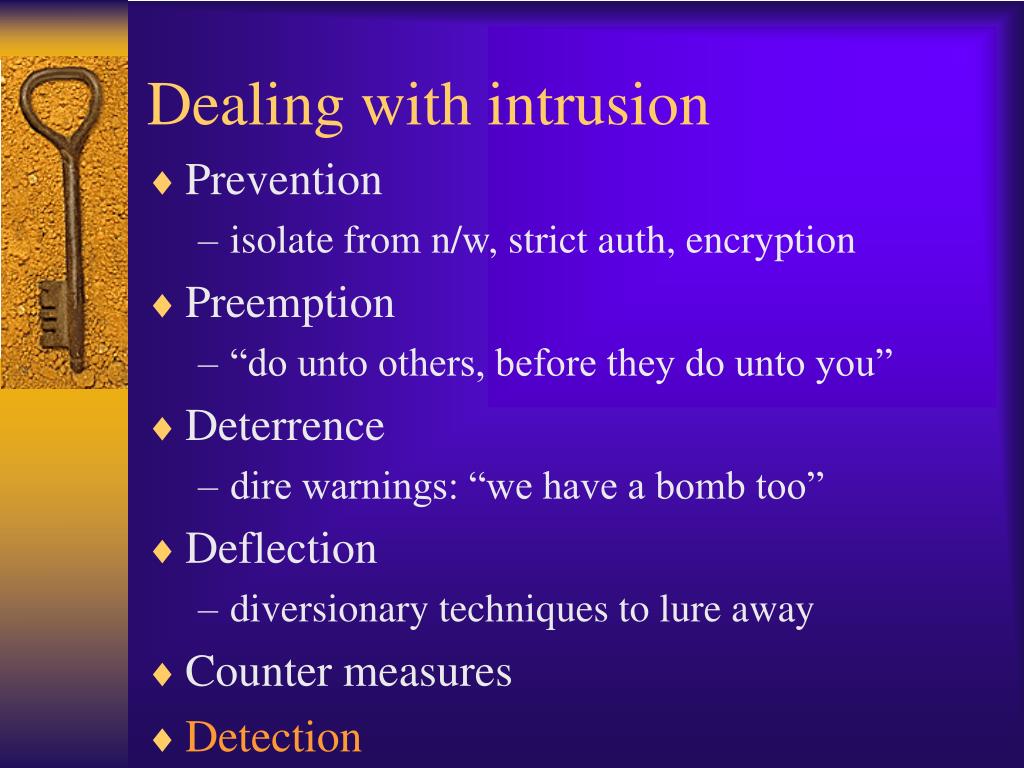 Dealing with intrusion

♦ Prevention
– isolate from n/w, strict auth, encryption
♦ Preemption
– “do unto others, before they do unto you”
♦ Deterrence
– dire warnings: “we have a bomb too”
♦ Deflection
– diversionary techniques to lure away
♦ Counter measures
♦ Detection